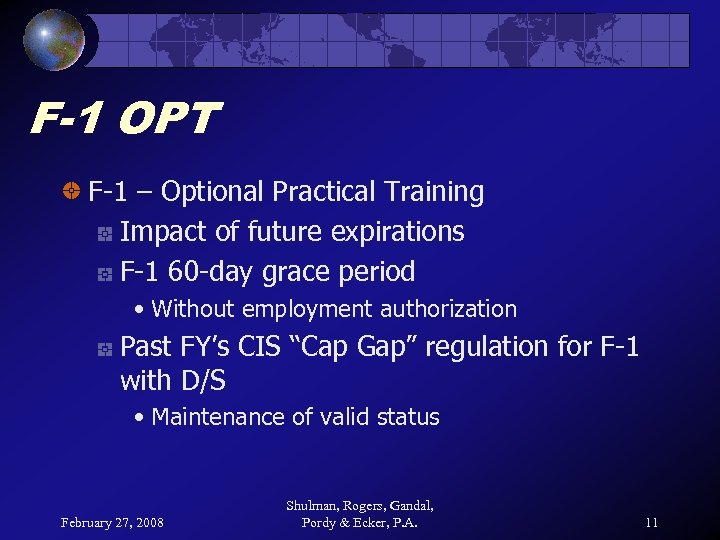 F-1 OPT

F-1 – Optional Practical Training

Impact of future expirations

F-1 60-day grace period

• Without employment authorization

Past FY's CIS "Cap Gap" regulation for F-1 with D/S

• Maintenance of valid status

February 27, 2008

Shulman, Rogers, Gandal, Pordy & Ecker, P.A.

11